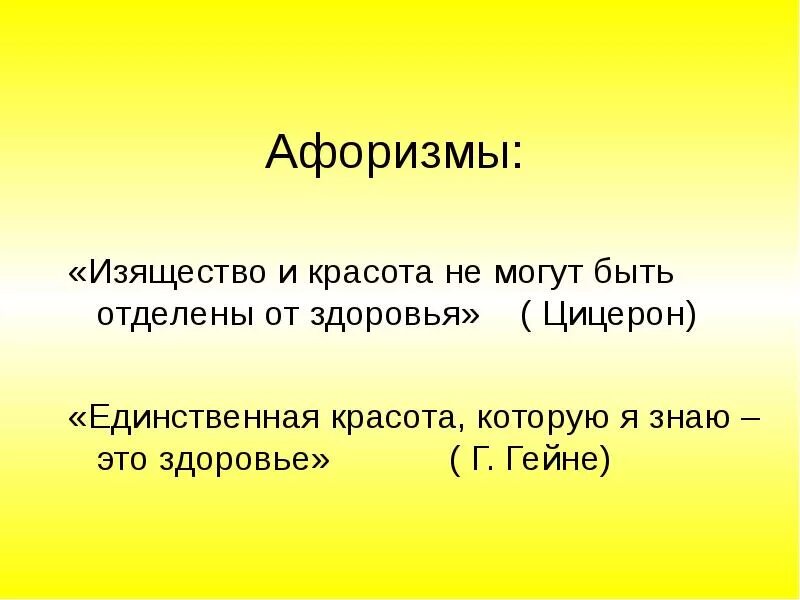 Афоризмы:

«Изящество и красота не могут быть отделены от здоровья» ( Цицерон)

«Единственная красота, которую я знаю – это здоровье» ( Г. Гейне)